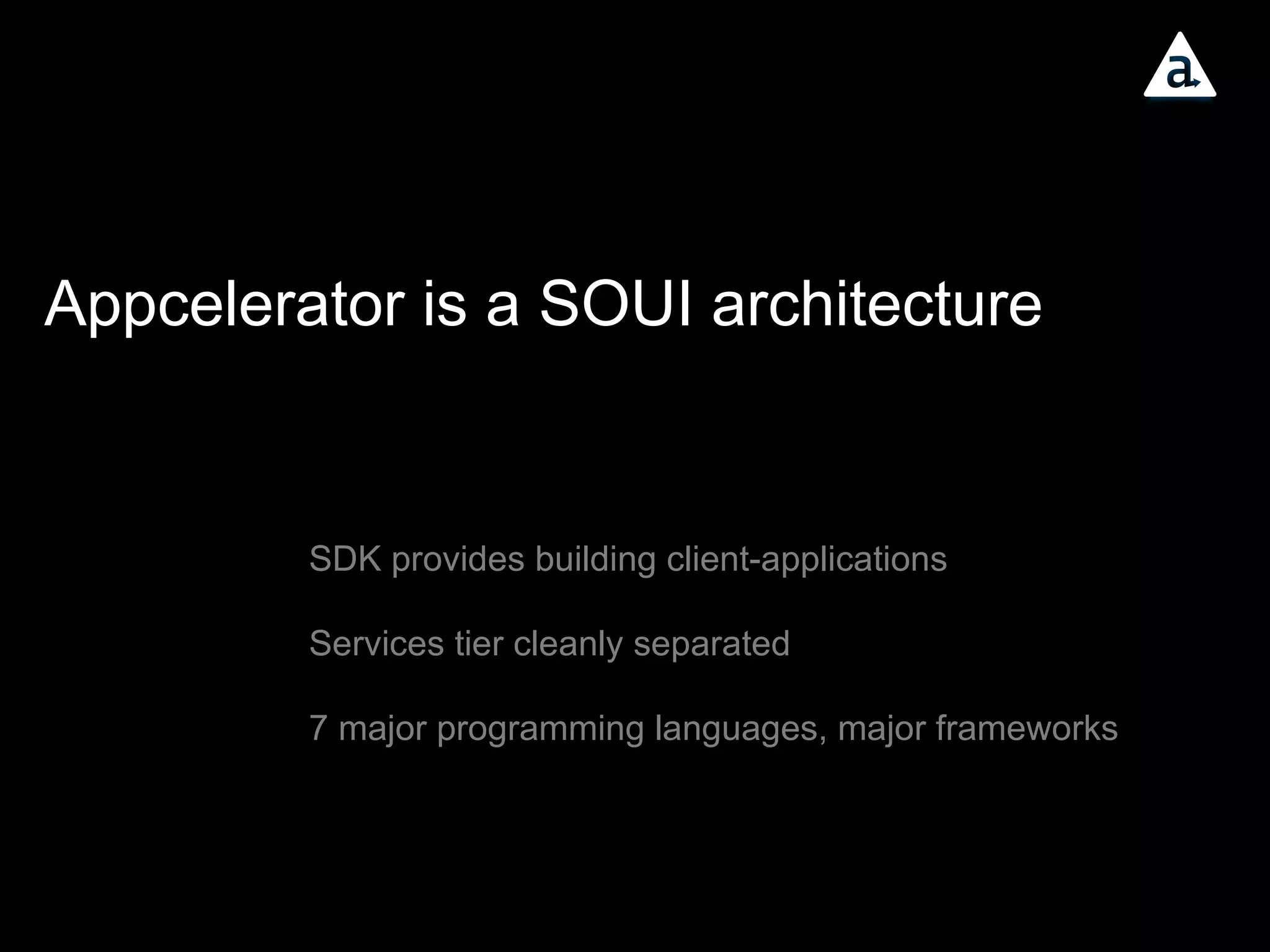 a

Appcelerator is a SOUI architecture

SDK provides building client-applications

Services tier cleanly separated

7 major programming languages, major frameworks